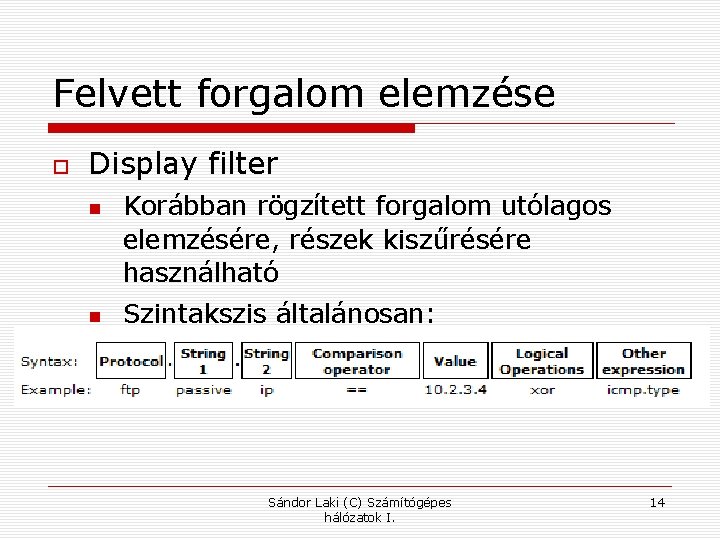 Felvett forgalom elemzése

Display filter

Korábban rögzített forgalom utólagos elemzésére, részek kiszűrésére használható

Szintakszis általánosan:

| Syntax: | Protocol | . | String 1 | . | String 2 | Comparison operator | Value | Logical Operations | Other expression |
|---|---|---|---|---|---|---|---|---|---|
| Example: | ftp | | passive | | ip | == | 10.2.3.4 | xor | icmp.type |

Sándor Laki (C) Számítógépes hálózatok I.

14